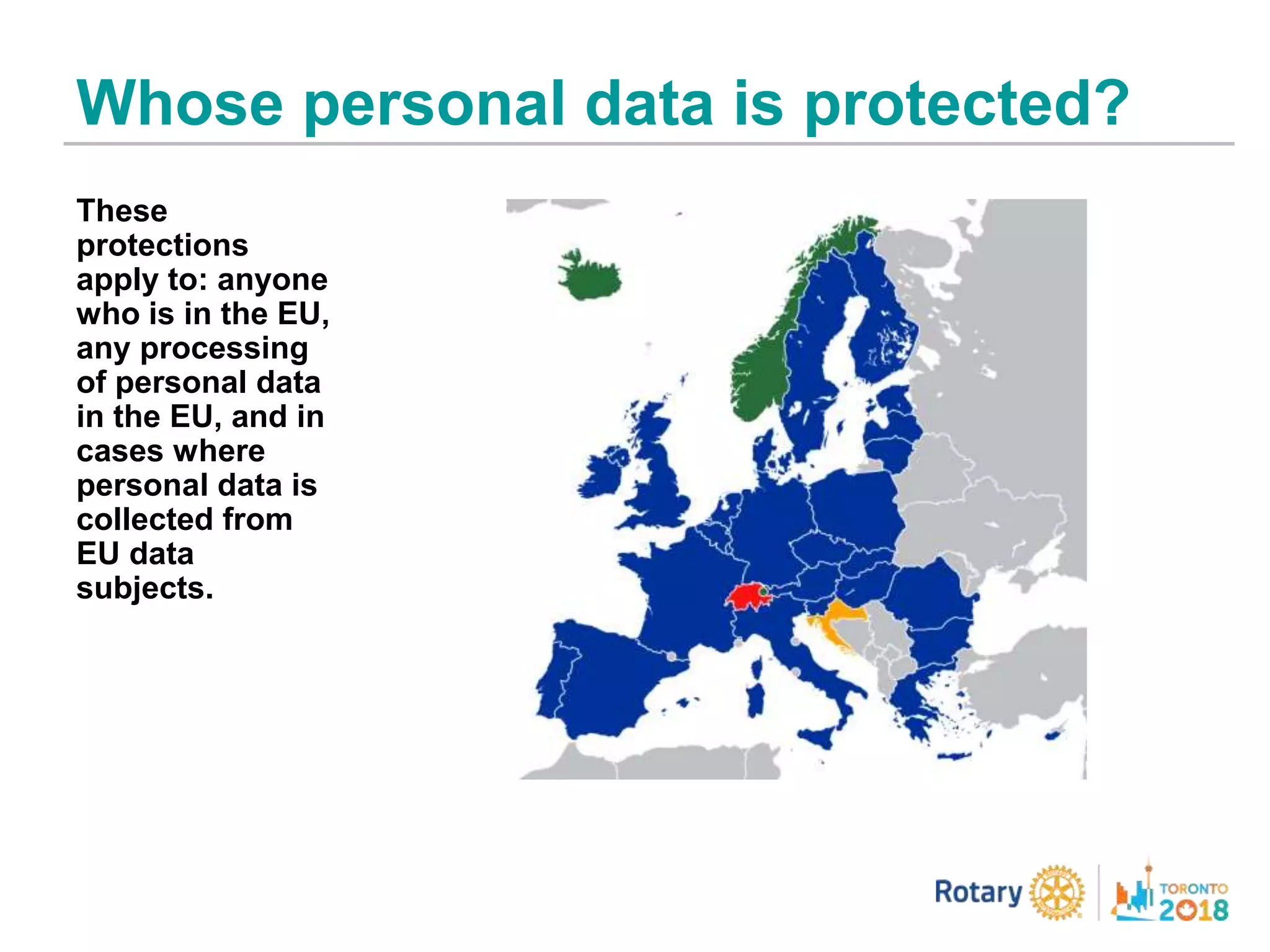 Whose personal data is protected?

These protections apply to: anyone who is in the EU, any processing of personal data in the EU, and in cases where personal data is collected from EU data subjects.

Rotary

TORONTO 2018